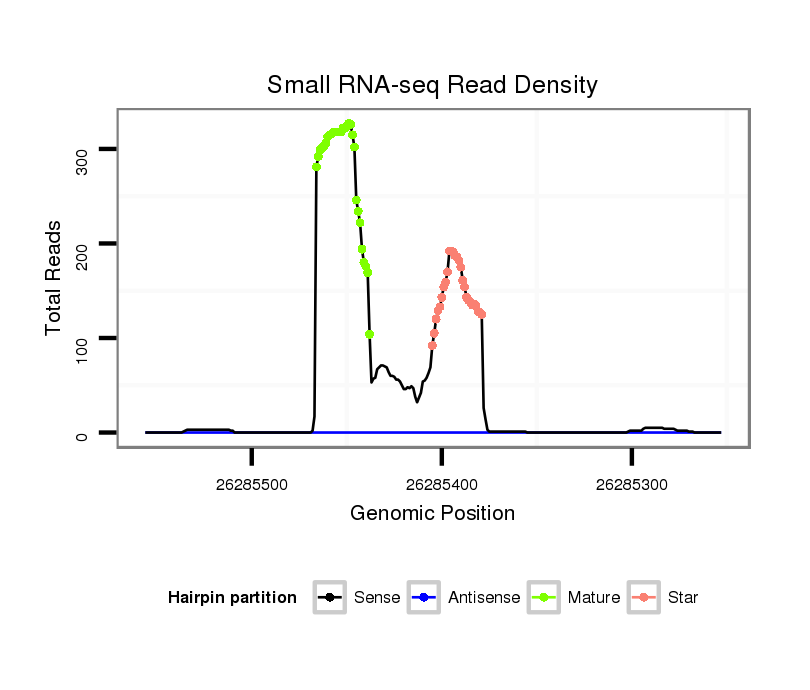 Small RNA-seq Read Density

Total Reads

300
200
100
0

26285500
26285400
26285300

Genomic Position

Hairpin partition
Sense
Antisense
Mature
Star